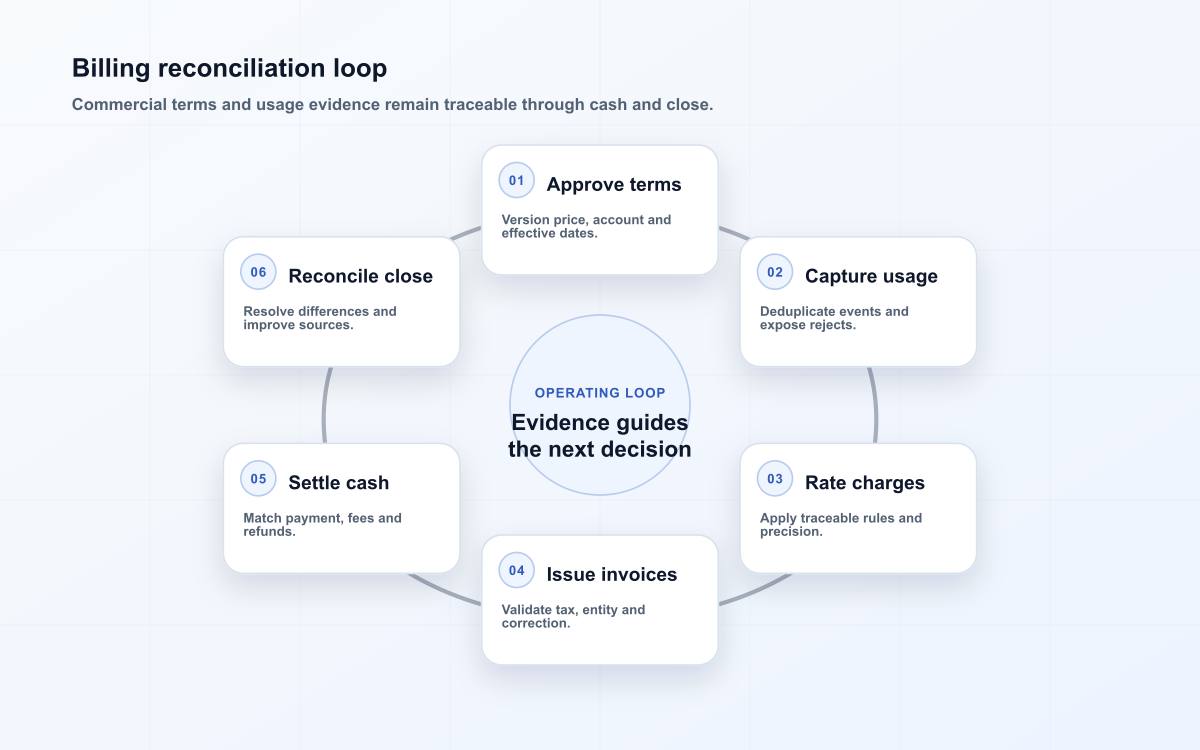 Billing reconciliation loop

Commercial terms and usage evidence remain traceable through cash and close.

01 Approve terms

Version price, account and effective dates.

02 Capture usage

Deduplicate events and expose rejects.

03 Rate charges

Apply traceable rules and precision.

04 Issue invoices

Validate tax, entity and correction.

05 Settle cash

Match payment, fees and refunds.

06 Reconcile close

Resolve differences and improve sources.

OPERATING LOOP

Evidence guides the next decision